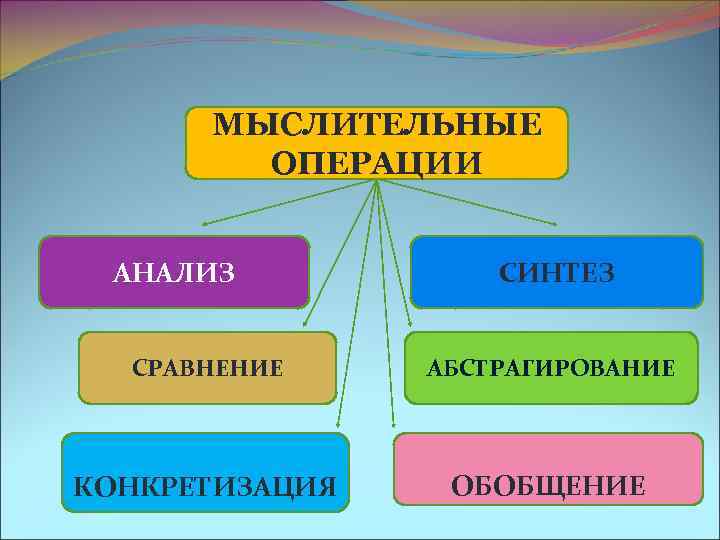 МЫСЛИТЕЛЬНЫЕ ОПЕРАЦИИ

АНАЛИЗ

СИНТЕЗ

СРАВНЕНИЕ

АБСТРАГИРОВАНИЕ

КОНКРЕТИЗАЦИЯ

ОБОБЩЕНИЕ